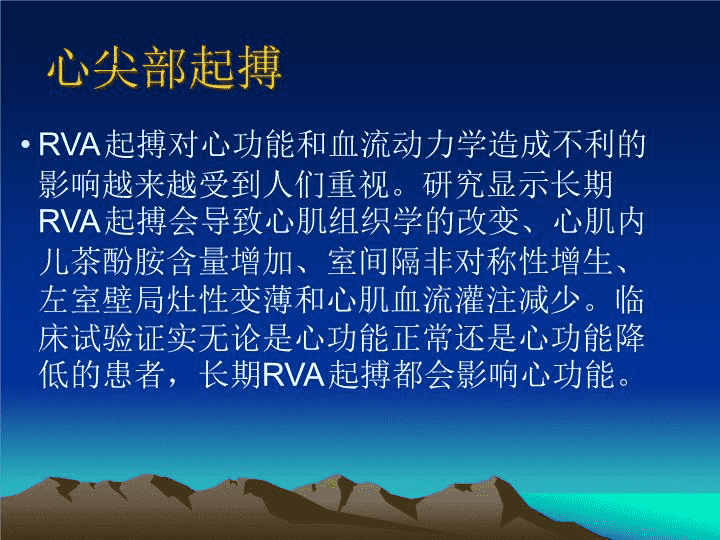 心尖部起搏

• RVA起搏对心功能和血流动力学造成不利的影响越来越受到人们重视。研究显示长期RVA起搏会导致心肌组织学的改变、心肌内儿茶酚胺含量增加、室间隔非对称性增生、左室壁局灶性变薄和心肌血流灌注减少。临床试验证实无论是心功能正常还是心功能降低的患者，长期RVA起搏都会影响心功能。